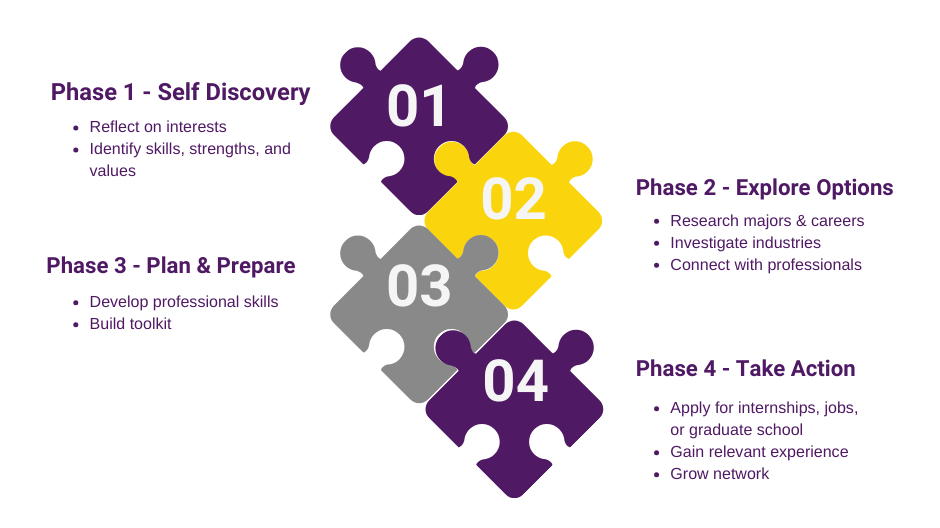 Phase 1 - Self Discovery

- Reflect on interests
- Identify skills, strengths, and values

01

02

Phase 2 - Explore Options

- Research majors & careers
- Investigate industries
- Connect with professionals

Phase 3 - Plan & Prepare

- Develop professional skills
- Build toolkit

03

04

Phase 4 - Take Action

- Apply for internships, jobs, or graduate school
- Gain relevant experience
- Grow network